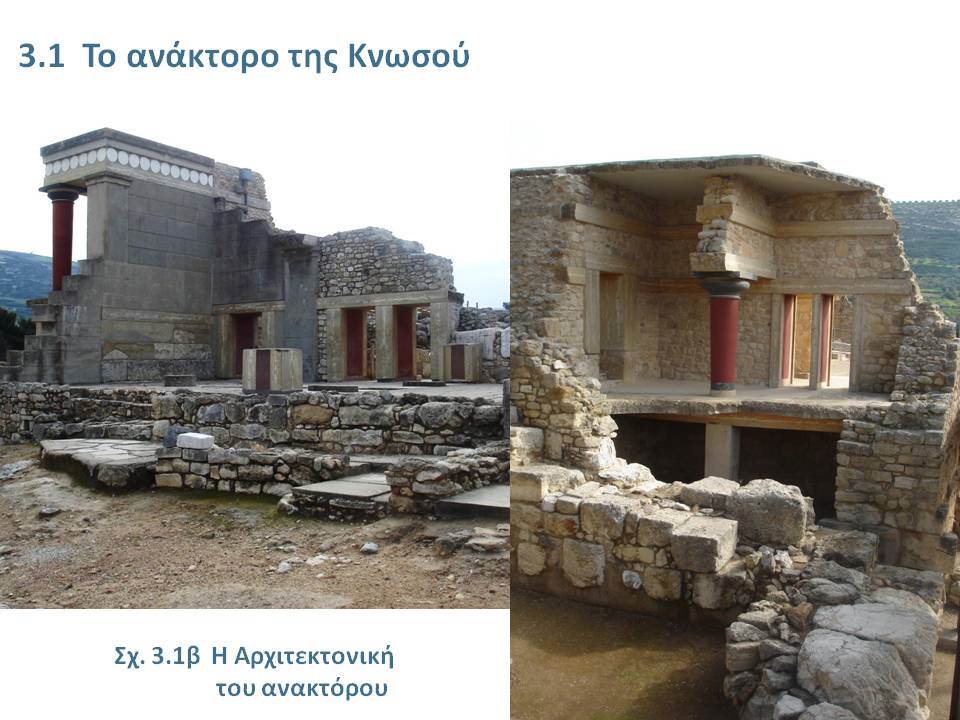 3.1 Το ανάκτορο της Κνωσού

Σχ. 3.1β Η Αρχιτεκτονική του ανακτόρου